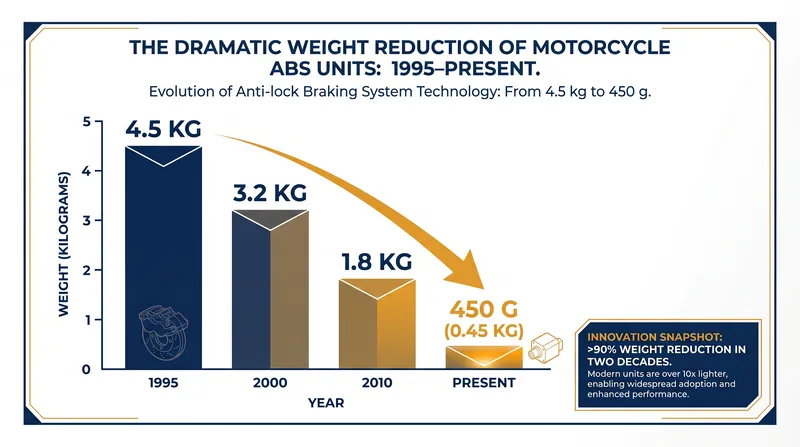 THE DRAMATIC WEIGHT REDUCTION OF MOTORCYCLE ABS UNITS: 1995–PRESENT.

Evolution of Anti-lock Braking System Technology: From 4.5 kg to 450 g.

WEIGHT (KILOGRAMS)

5
4
3
2
1
0

4.5 KG
3.2 KG
1.8 KG
450 G
(0.45 KG)

1995
2000
2010
PRESENT

YEAR

INNOVATION SNAPSHOT:
>90% WEIGHT REDUCTION IN TWO DECADES.
Modern units are over 10x lighter, enabling widespread adoption and enhanced performance.